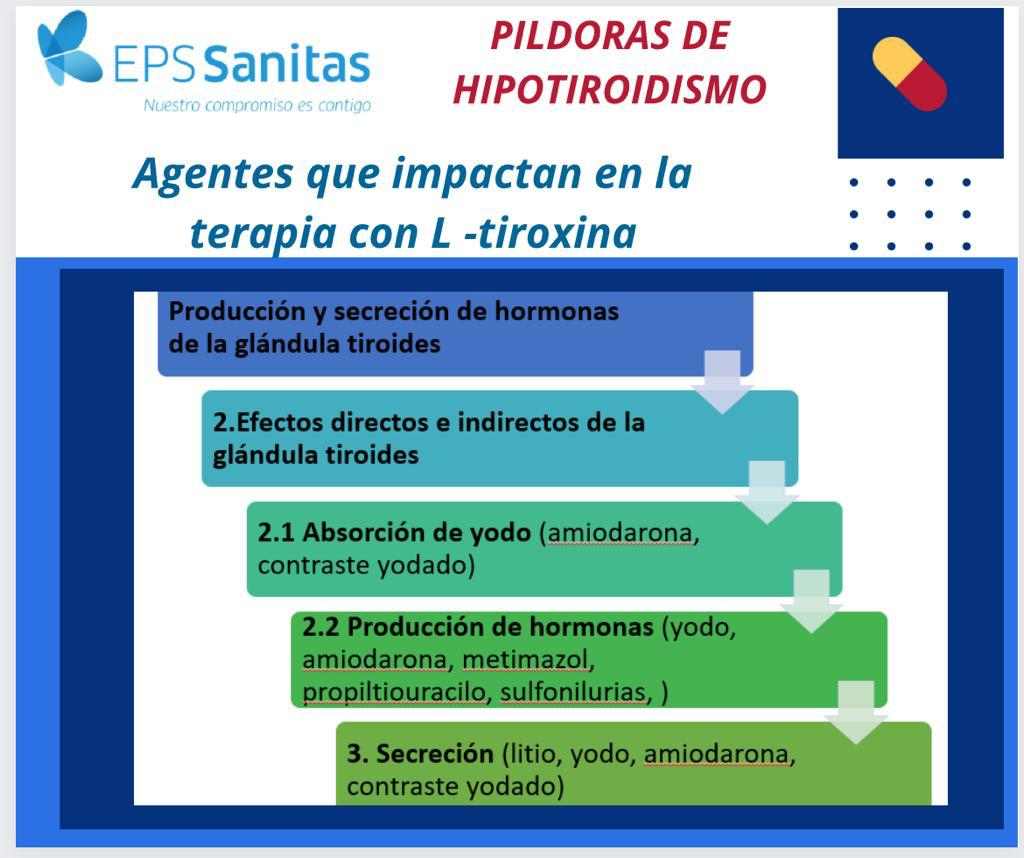 EPS Sanitas
Nuestro compromiso es contigo

PILDORAS DE HIPOTIROIDISMO

Agentes que impactan en la terapia con L -tiroxina

Producción y secreción de hormonas de la glándula tiroides

2.Efectos directos e indirectos de la glándula tiroides

2.1 Absorción de yodo (amiodarona, contraste yodado)

2.2 Producción de hormonas (yodo, amiodarona, metimazol, propiltiouracilo, sulfonilurias, )

3. Secreción (litio, yodo, amiodarona, contraste yodado)